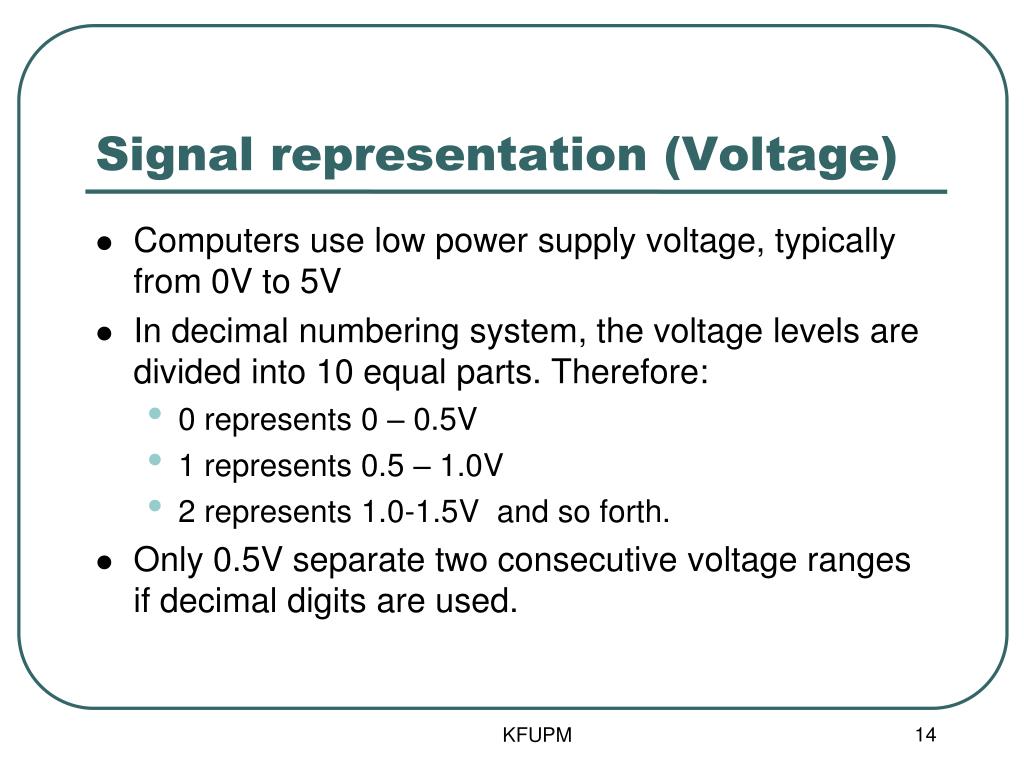 Signal representation (Voltage)

- Computers use low power supply voltage, typically from 0V to 5V
- In decimal numbering system, the voltage levels are divided into 10 equal parts. Therefore:
  - 0 represents 0 – 0.5V
  - 1 represents 0.5 – 1.0V
  - 2 represents 1.0-1.5V and so forth.
- Only 0.5V separate two consecutive voltage ranges if decimal digits are used.

KFUPM

14